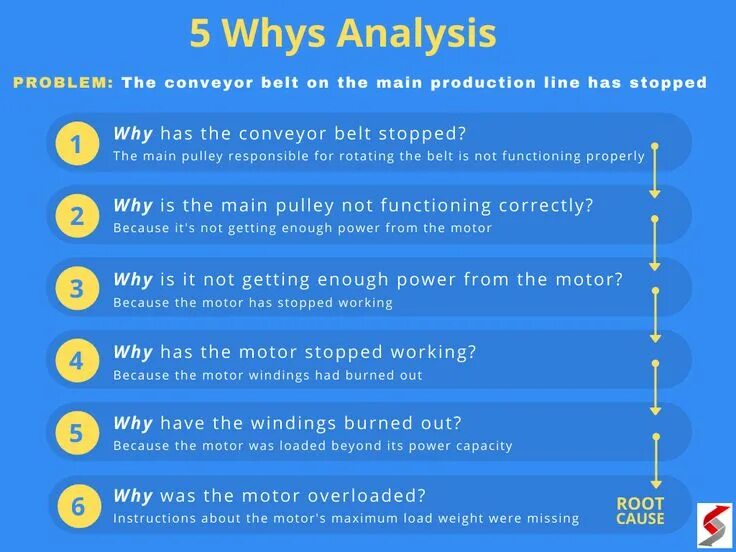 5 Whys Analysis

PROBLEM: The conveyor belt on the main production line has stopped

1 Why has the conveyor belt stopped?
The main pulley responsible for rotating the belt is not functioning properly

2 Why is the main pulley not functioning correctly?
Because it's not getting enough power from the motor

3 Why is it not getting enough power from the motor?
Because the motor has stopped working

4 Why has the motor stopped working?
Because the motor windings had burned out

5 Why have the windings burned out?
Because the motor was loaded beyond its power capacity

6 Why was the motor overloaded?
Instructions about the motor's maximum load weight were missing

ROOT CAUSE